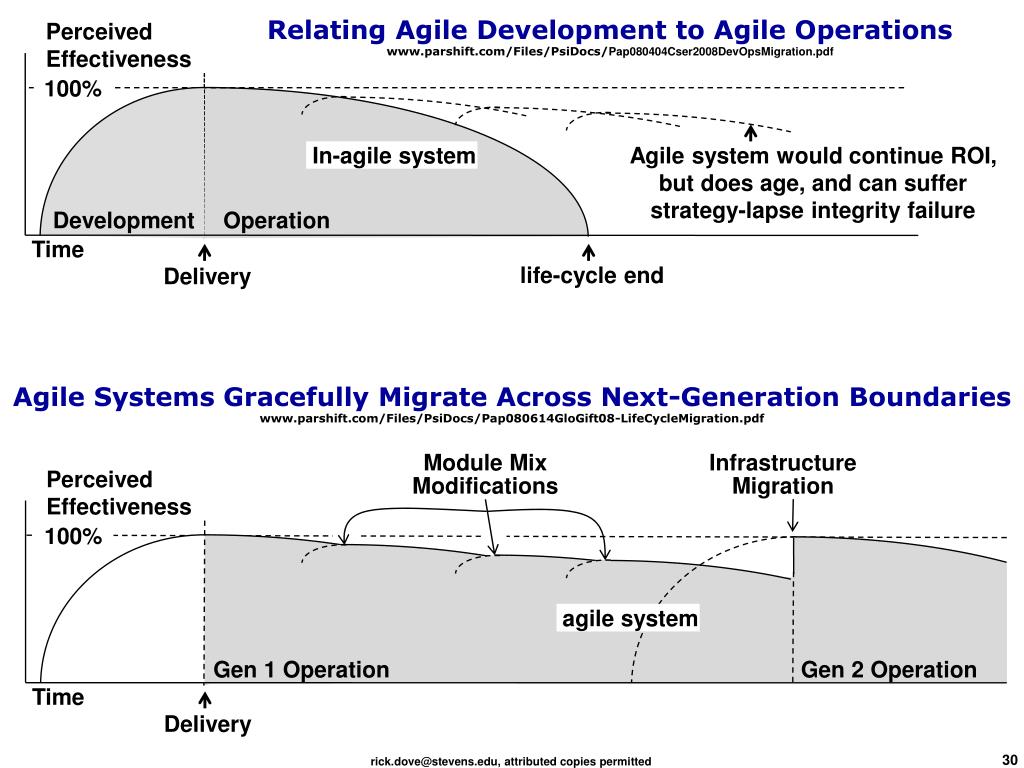 Relating Agile Development to Agile Operations
www.parshift.com/Files/PsiDocs/Pap080404Cser2008DevOpsMigration.pdf

Perceived Effectiveness

100%

In-agile system

Agile system would continue ROI, but does age, and can suffer strategy-lapse integrity failure

Development

Operation

Time

Delivery

life-cycle end

Agile Systems Gracefully Migrate Across Next-Generation Boundaries
www.parshift.com/Files/PsiDocs/Pap080614GloGift08-LifeCycleMigration.pdf

Perceived Effectiveness

Module Mix Modifications

Infrastructure Migration

100%

agile system

Gen 1 Operation

Gen 2 Operation

Time

Delivery

rick.dove@stevens.edu, attributed copies permitted

30